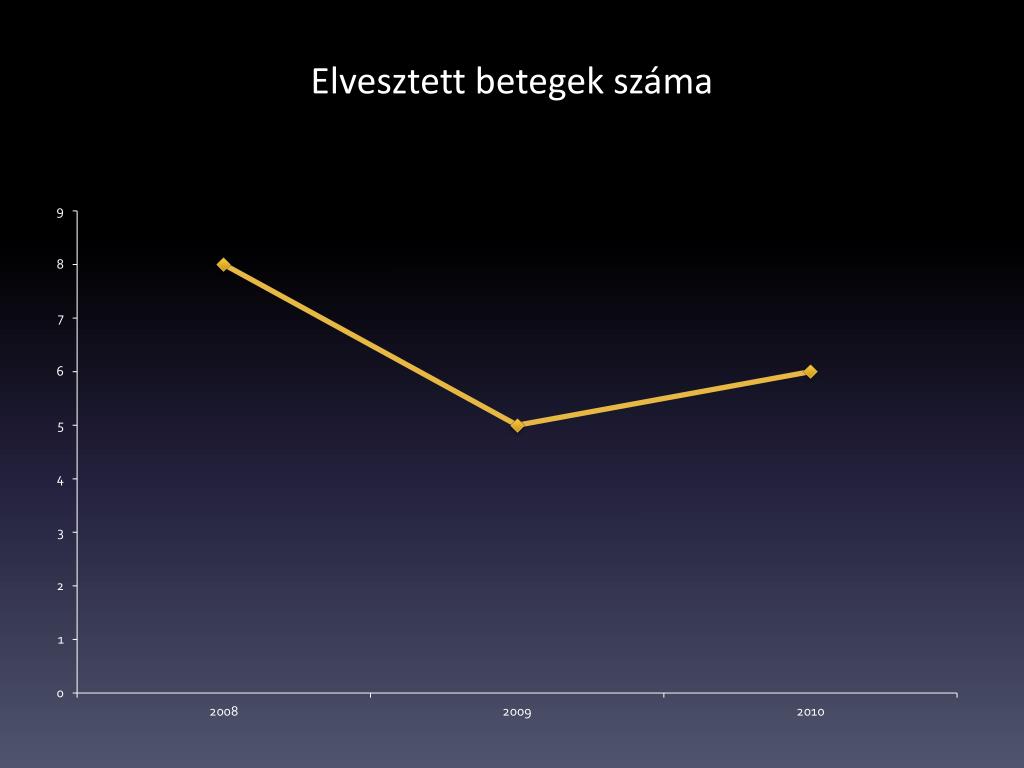 Elvesztett betegek száma

9
8
7
6
5
4
3
2
1
0

2008
2009
2010